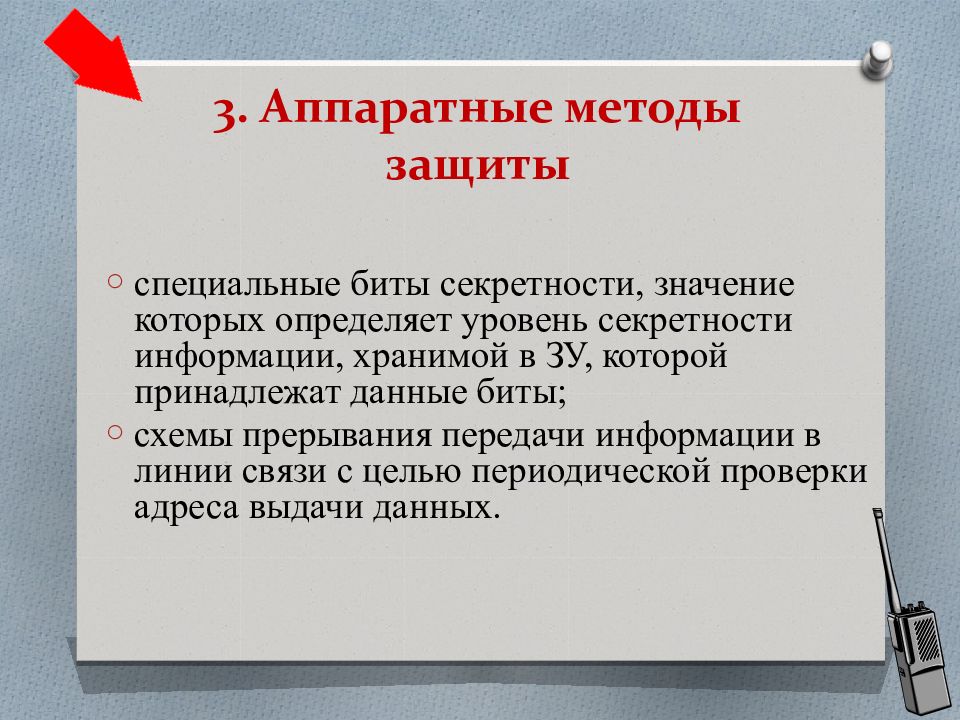 3. Аппаратные методы защиты

○ специальные биты секретности, значение которых определяет уровень секретности информации, хранимой в ЗУ, которой принадлежат данные биты;
○ схемы прерывания передачи информации в линии связи с целью периодической проверки адреса выдачи данных.